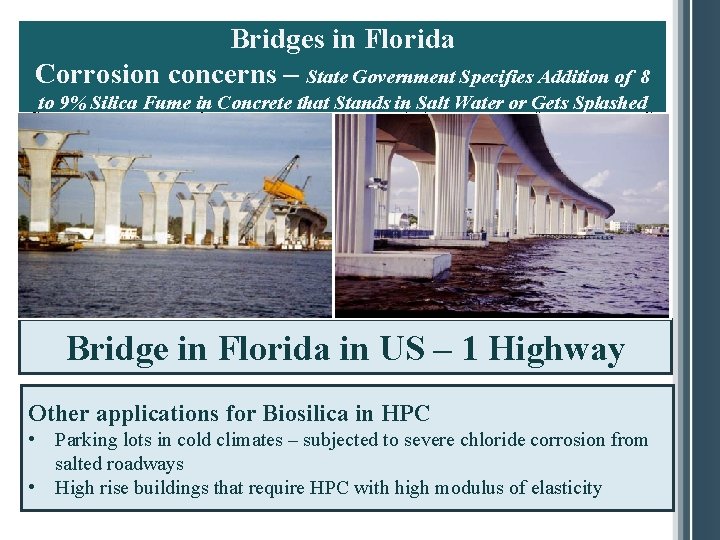 Bridges in Florida
Corrosion concerns – State Government Specifies Addition of 8 to 9% Silica Fume in Concrete that Stands in Salt Water or Gets Splashed

Bridge in Florida in US – 1 Highway

Other applications for Biosilica in HPC
• Parking lots in cold climates – subjected to severe chloride corrosion from salted roadways
• High rise buildings that require HPC with high modulus of elasticity